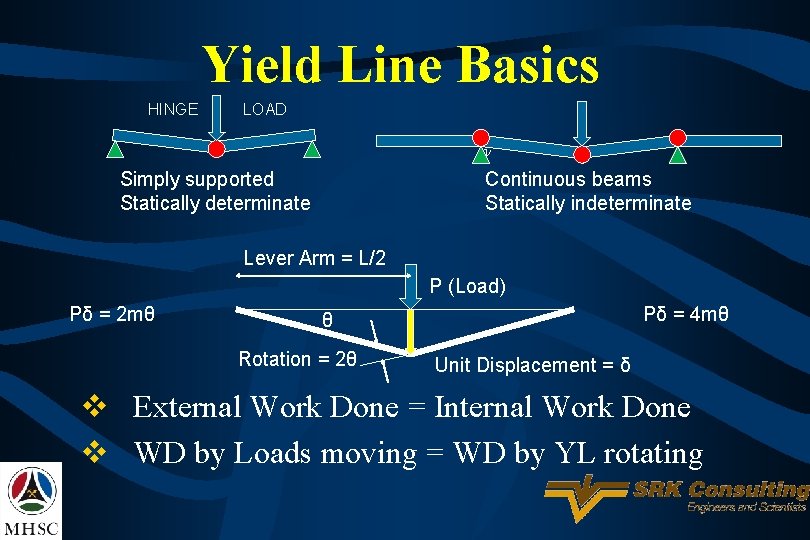 Yield Line Basics

HINGE LOAD

Simply supported
Statically determinate

Continuous beams
Statically indeterminate

Lever Arm = L/2

P (Load)

Pδ = 2mθ

θ

Pδ = 4mθ

Rotation = 2θ

Unit Displacement = δ

❖ External Work Done = Internal Work Done
❖ WD by Loads moving = WD by YL rotating

MHSC

SRK Consulting
Engineers and Scientists